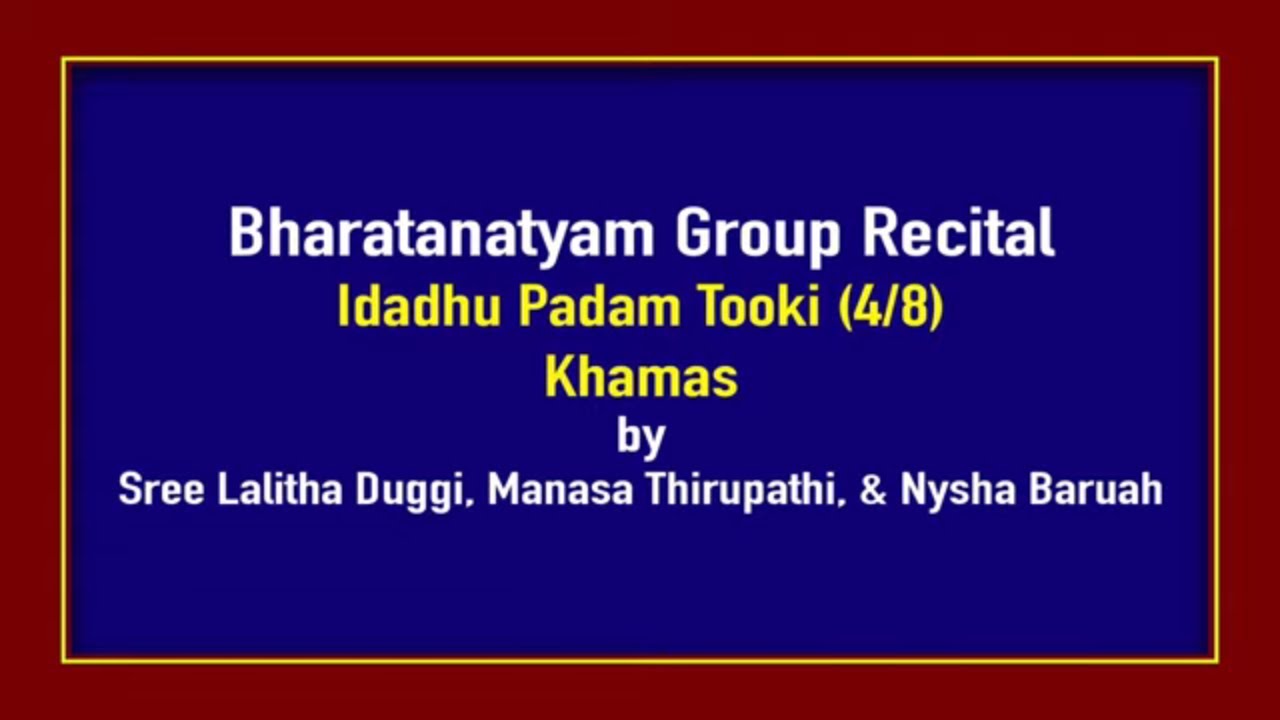 Bharatanatyam Group Recital
Idadhu Padam Tooki (4/8)
Khamas
by
Sree Lalitha Duggi, Manasa Thirupathi, & Nysha Baruah